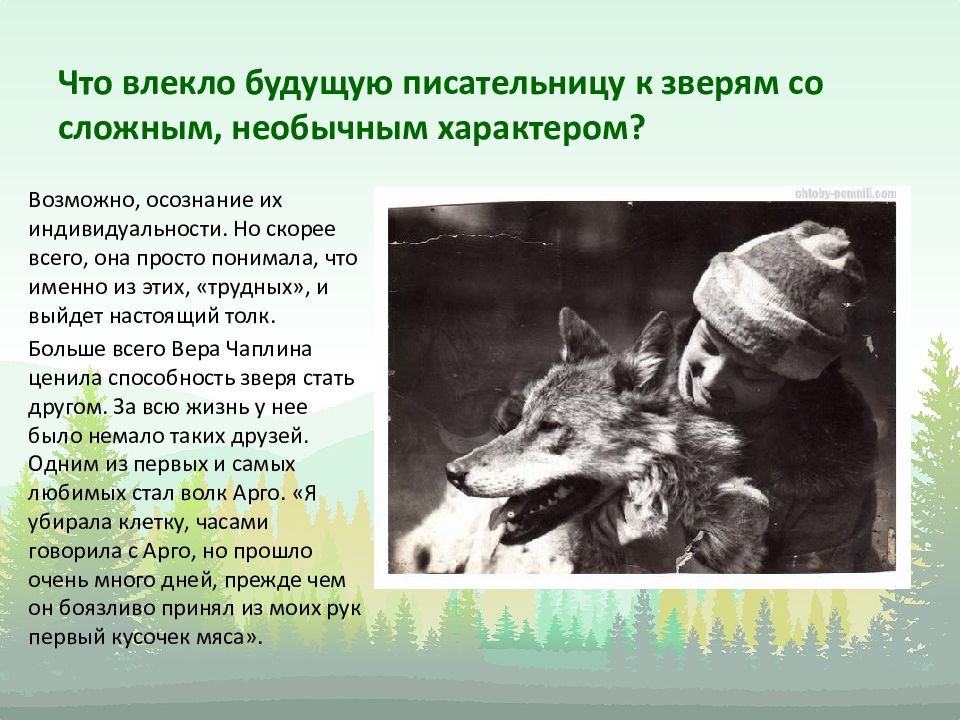 Что влекло будущую писательницу к зверям со сложным, необычным характером?

Возможно, осознание их индивидуальности. Но скорее всего, она просто понимала, что именно из этих, «трудных», и выйдет настоящий толк.

Больше всего Вера Чаплина ценила способность зверя стать другом. За всю жизнь у нее было немало таких друзей. Одним из первых и самых любимых стал волк Арго. «Я убирала клетку, часами говорила с Арго, но прошло очень много дней, прежде чем он боязливо принял из моих рук первый кусочек мяса».

chtoby-pomnili.com